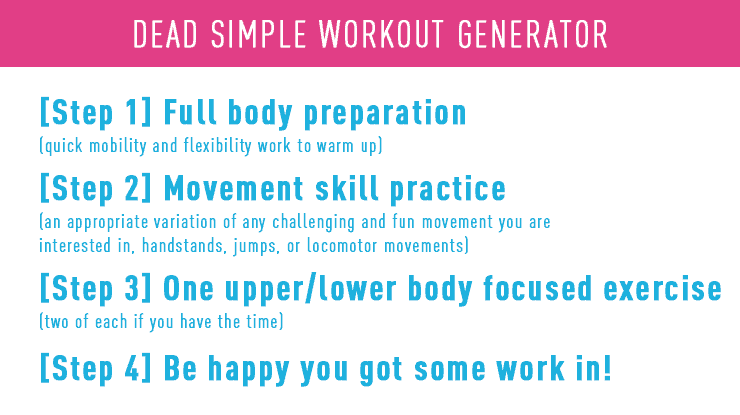 DEAD SIMPLE WORKOUT GENERATOR

[Step 1] Full body preparation
(quick mobility and flexibility work to warm up)

[Step 2] Movement skill practice
(an appropriate variation of any challenging and fun movement you are interested in, handstands, jumps, or locomotor movements)

[Step 3] One upper/lower body focused exercise
(two of each if you have the time)

[Step 4] Be happy you got some work in!